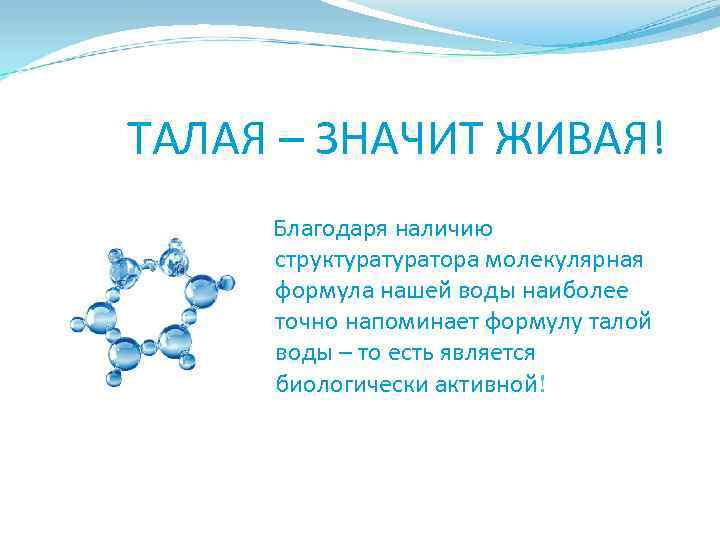 ТАЛАЯ – ЗНАЧИТ ЖИВАЯ!

Благодаря наличию структуратуратора молекулярная формула нашей воды наиболее точно напоминает формулу талой воды – то есть является биологически активной!